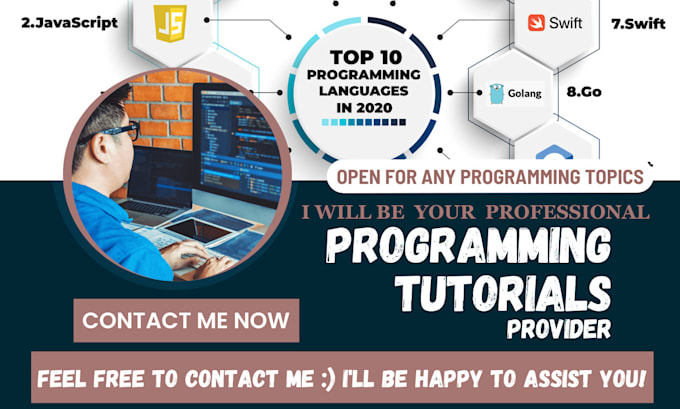 2.JavaScript

JS

TOP 10 PROGRAMMING LANGUAGES IN 2020

Swift

7.Swift

Golang

8.Go

OPEN FOR ANY PROGRAMMING TOPICS

I WILL BE YOUR PROFESSIONAL

PROGRAMMING TUTORIALS PROVIDER

CONTACT ME NOW

FEEL FREE TO CONTACT ME :) I'LL BE HAPPY TO ASSIST YOU!